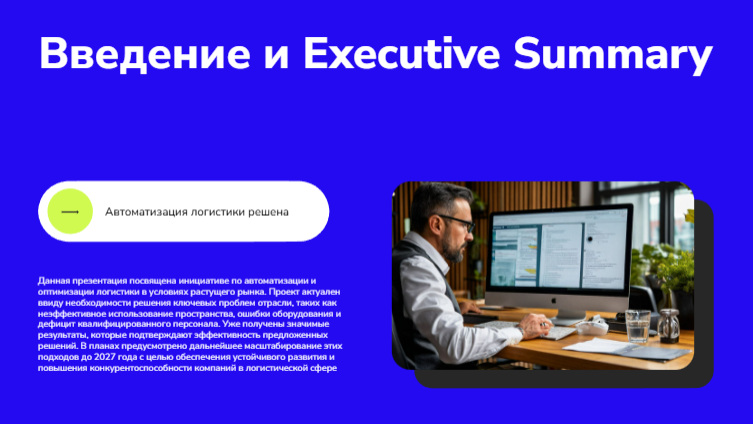 Введение и Executive Summary

Автоматизация логистики решена

Данная презентация посвящена инициативе по автоматизации и оптимизации логистики в условиях растущего рынка. Проект актуален ввиду необходимости решения ключевых проблем отрасли, таких как неэффективное использование пространства, ошибки оборудования и дефицит квалифицированного персонала. Уже получены значимые результаты, которые подтверждают эффективность предложенных решений. В планах предусмотрено дальнейшее масштабирование этих подходов до 2027 года с целью обеспечения устойчивого развития и повышения конкурентоспособности компаний в логистической сфере